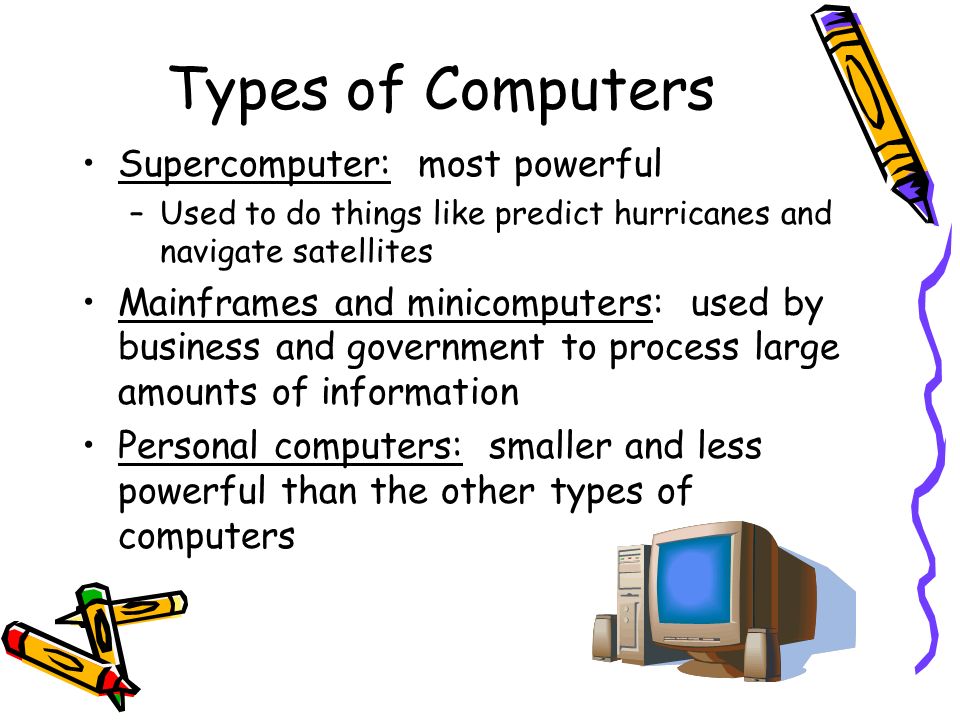 Types of Computers

• Supercomputer: most powerful
 – Used to do things like predict hurricanes and navigate satellites
• Mainframes and minicomputers: used by business and government to process large amounts of information
• Personal computers: smaller and less powerful than the other types of computers